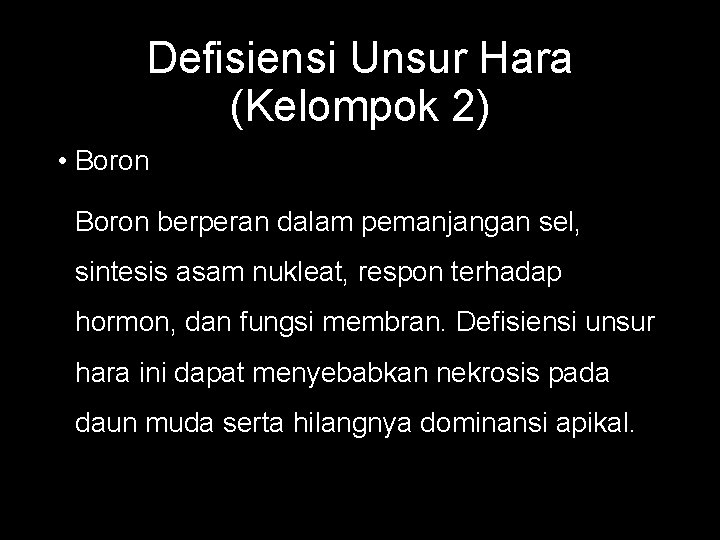 Defisiensi Unsur Hara (Kelompok 2)

• Boron

Boron berperan dalam pemanjangan sel, sintesis asam nukleat, respon terhadap hormon, dan fungsi membran. Defisiensi unsur hara ini dapat menyebabkan nekrosis pada daun muda serta hilangnya dominansi apikal.